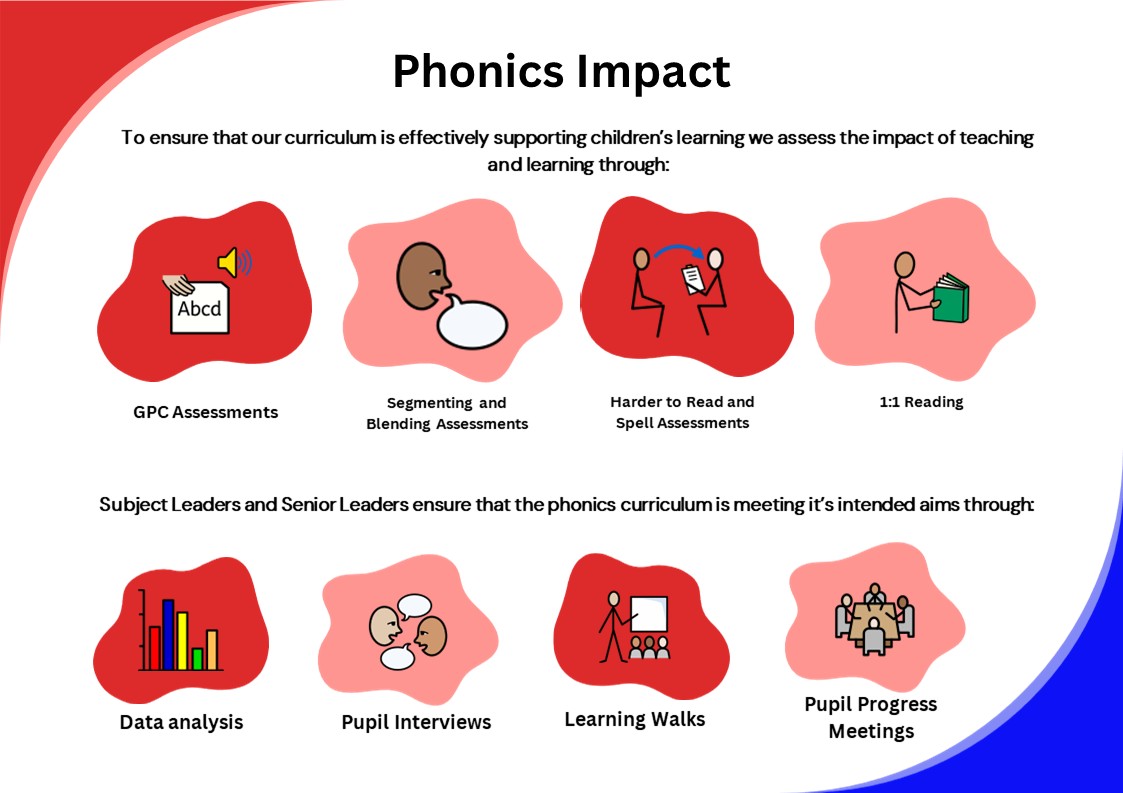 Phonics Impact

To ensure that our curriculum is effectively supporting children's learning we assess the impact of teaching and learning through:

Abcd

GPC Assessments

Segmenting and Blending Assessments

Harder to Read and Spell Assessments

1:1 Reading

Subject Leaders and Senior Leaders ensure that the phonics curriculum is meeting it's intended aims through:

Data analysis

Pupil Interviews

Learning Walks

Pupil Progress Meetings